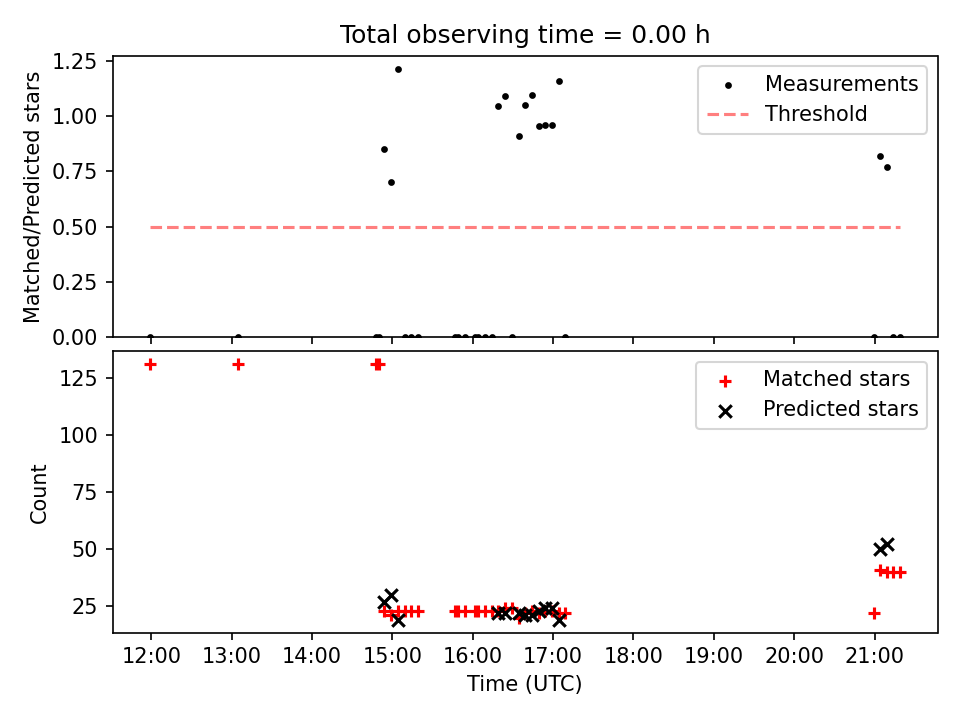 Total observing time = 0.00 h

Matched/Predicted stars

1.25
1.00
0.75
0.50
0.25
0.00

Measurements
Threshold

Count

125
100
75
50
25

Matched stars
Predicted stars

12:00
13:00
14:00
15:00
16:00
17:00
18:00
19:00
20:00
21:00

Time (UTC)